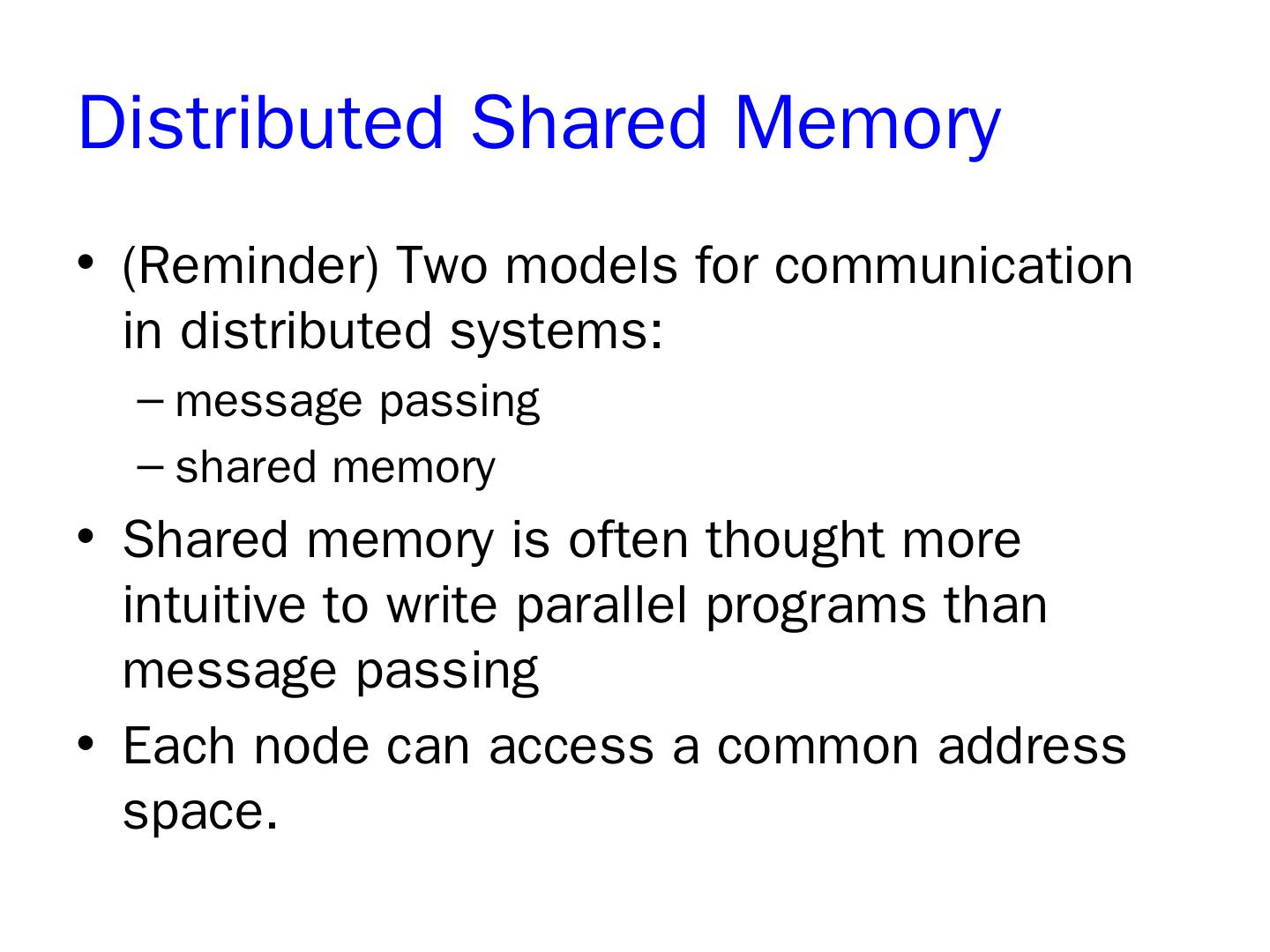 Distributed Shared Memory

• (Reminder) Two models for communication in distributed systems:
– message passing
– shared memory
• Shared memory is often thought more intuitive to write parallel programs than message passing
• Each node can access a common address space.